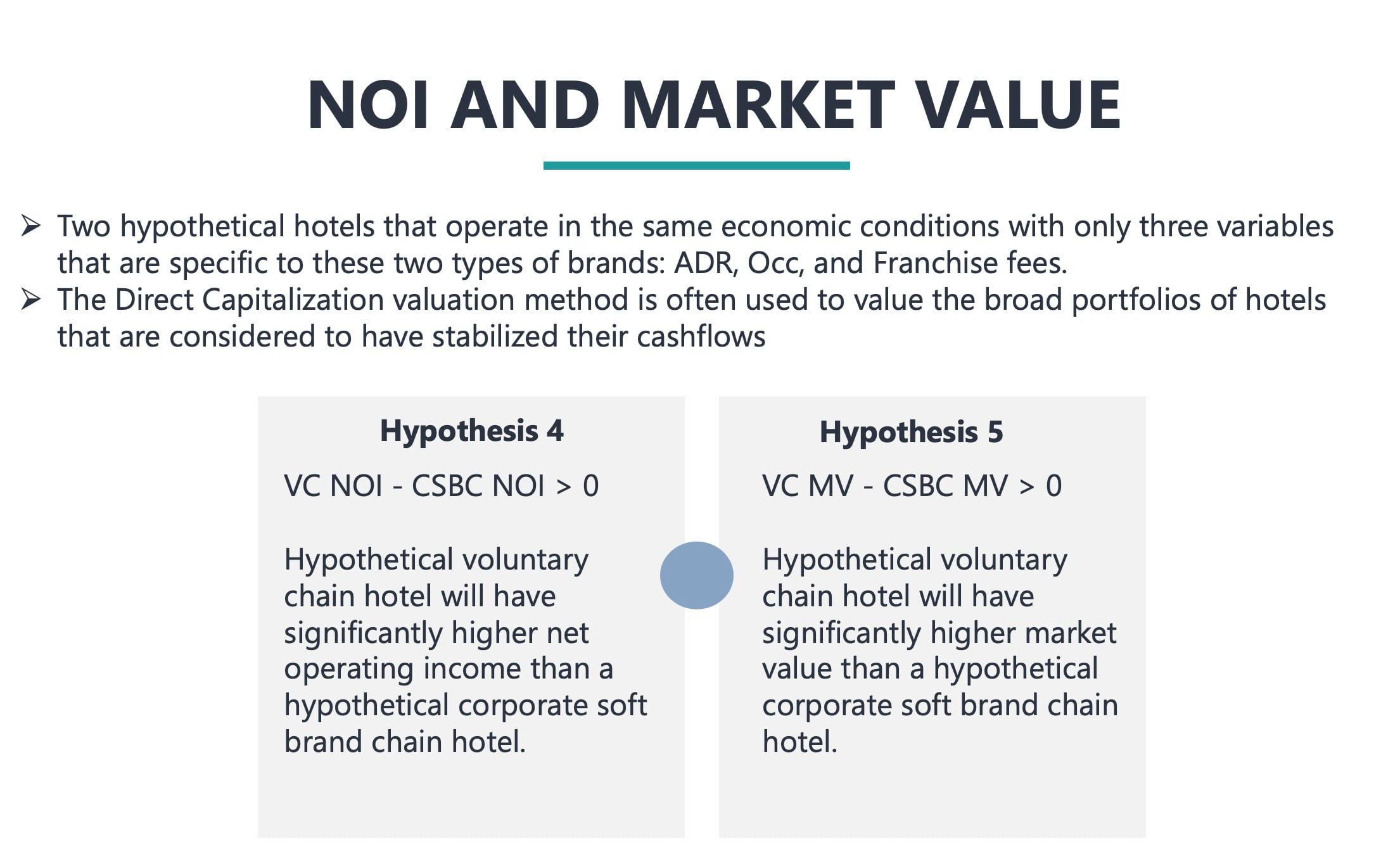 NOI AND MARKET VALUE

➢ Two hypothetical hotels that operate in the same economic conditions with only three variables that are specific to these two types of brands: ADR, Occ, and Franchise fees.
➢ The Direct Capitalization valuation method is often used to value the broad portfolios of hotels that are considered to have stabilized their cashflows

Hypothesis 4

VC NOI - CSBC NOI > 0

Hypothetical voluntary chain hotel will have significantly higher net operating income than a hypothetical corporate soft brand chain hotel.

Hypothesis 5

VC MV - CSBC MV > 0

Hypothetical voluntary chain hotel will have significantly higher market value than a hypothetical corporate soft brand chain hotel.